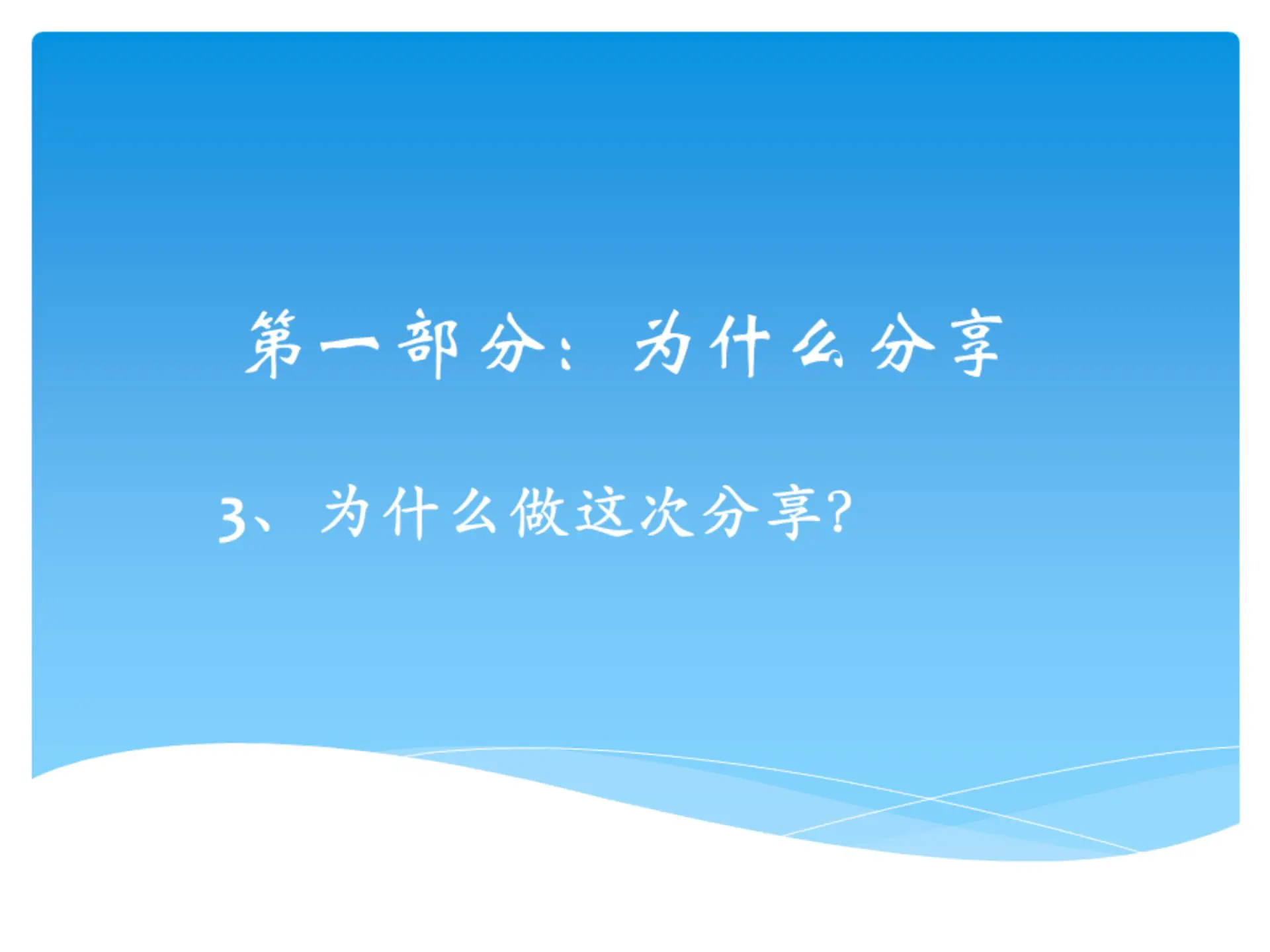 第一部分：为什么分享

3、为什么做这次分享?